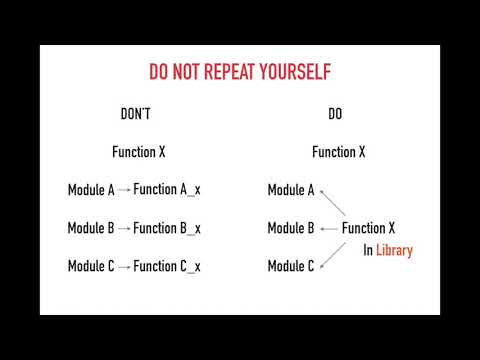 DO NOT REPEAT YOURSELF

DON'T

Function X

Module A → Function A_x

Module B → Function B_x

Module C → Function C_x

DO

Function X

Module A

Module B ← Function X

In Library

Module C